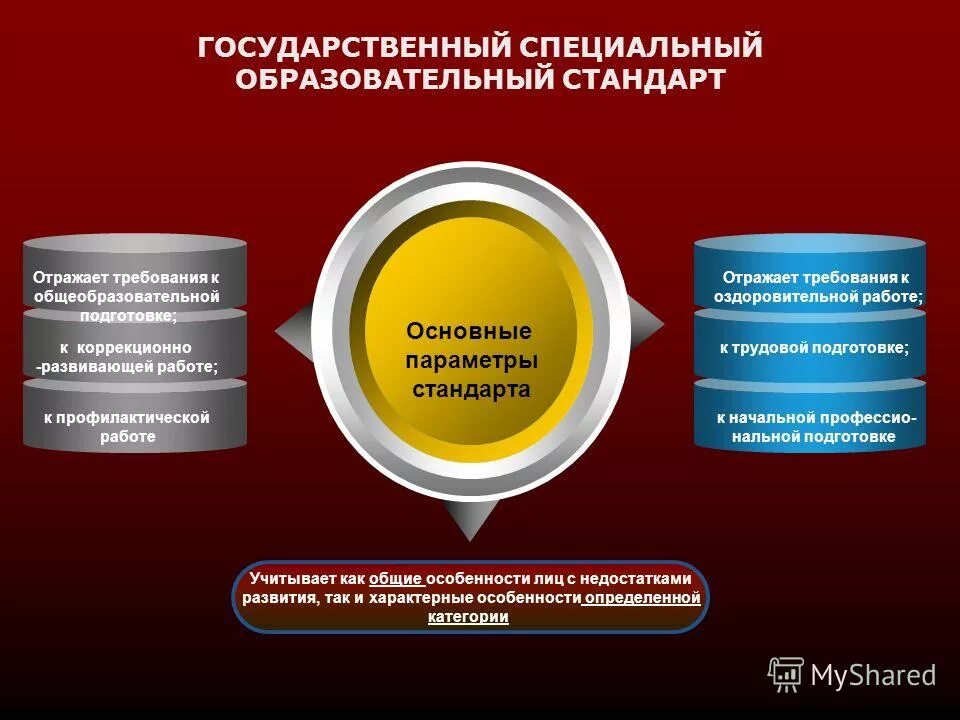 ГОСУДАРСТВЕННЫЙ СПЕЦИАЛЬНЫЙ ОБРАЗОВАТЕЛЬНЫЙ СТАНДАРТ

Отражает требования к общеобразовательной подготовке;

к коррекционно -развивающей работе;

к профилактической работе

Основные параметры стандарта

Отражает требования к оздоровительной работе;

к трудовой подготовке;

к начальной профессиональной подготовке

Учитывает как общие особенности лиц с недостатками развития, так и характерные особенности определенной категории

MyShared